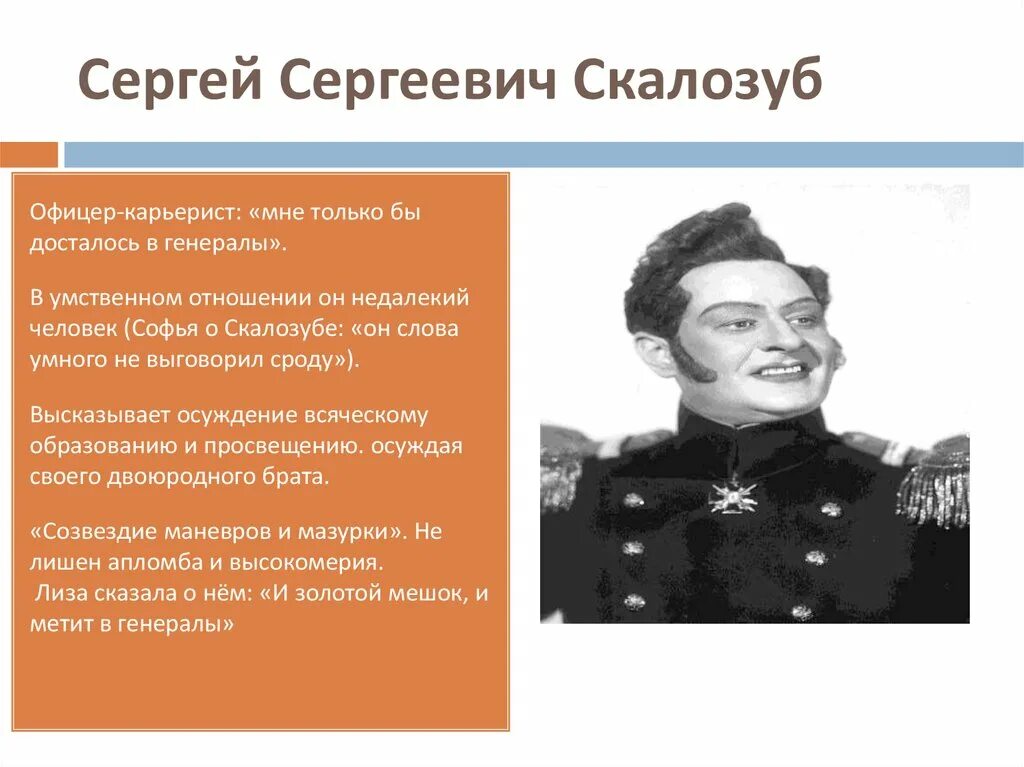 Сергей Сергеевич Скалозуб

Офицер-карьерист: «мне только бы досталось в генералы».

В умственном отношении он недалекий человек (Софья о Скалозубе: «он слова умного не выговорил сроду»).

Высказывает осуждение всяческому образованию и просвещению. осуждая своего двоюродного брата.

«Созвездие маневров и мазурки». Не лишен апломба и высокомерия.
Лиза сказала о нём: «И золотой мешок, и метит в генералы»